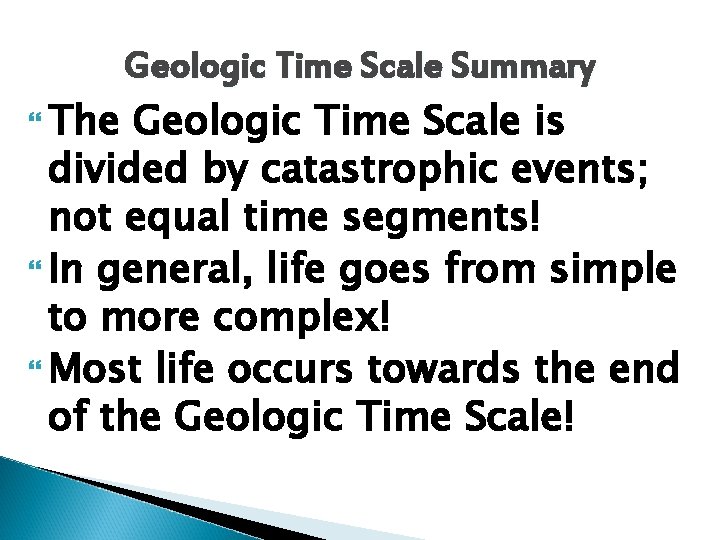 Geologic Time Scale Summary

The Geologic Time Scale is divided by catastrophic events; not equal time segments!

In general, life goes from simple to more complex!

Most life occurs towards the end of the Geologic Time Scale!